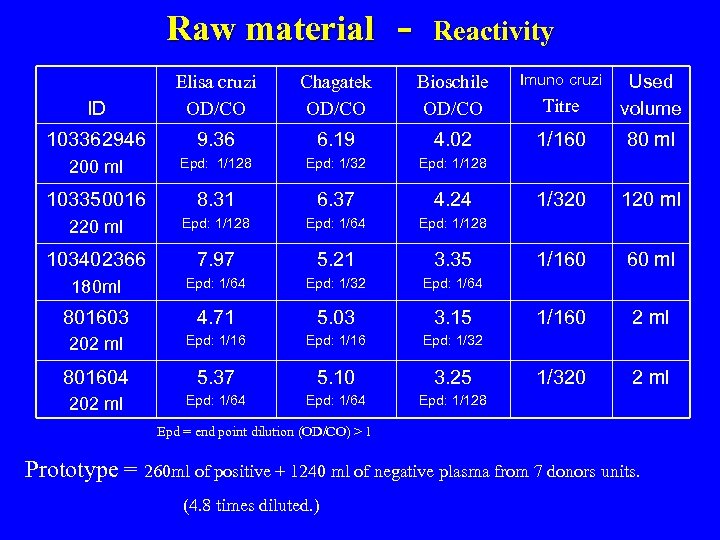 Raw material - Reactivity

| ID | Elisa cruzi OD/CO | Chagatek OD/CO | Bioschile OD/CO | Imuno cruzi Titre | Used volume |
|---|---|---|---|---|---|
| 103362946 200 ml | 9.36 Epd: 1/128 | 6.19 Epd: 1/32 | 4.02 Epd: 1/128 | 1/160 | 80 ml |
| 103350016 220 ml | 8.31 Epd: 1/128 | 6.37 Epd: 1/64 | 4.24 Epd: 1/128 | 1/320 | 120 ml |
| 103402366 180ml | 7.97 Epd: 1/64 | 5.21 Epd: 1/32 | 3.35 Epd: 1/64 | 1/160 | 60 ml |
| 801603 202 ml | 4.71 Epd: 1/16 | 5.03 Epd: 1/16 | 3.15 Epd: 1/32 | 1/160 | 2 ml |
| 801604 202 ml | 5.37 Epd: 1/64 | 5.10 Epd: 1/64 | 3.25 Epd: 1/128 | 1/320 | 2 ml |

Epd = end point dilution (OD/CO) > 1

Prototype = 260ml of positive + 1240 ml of negative plasma from 7 donors units.

(4.8 times diluted.)